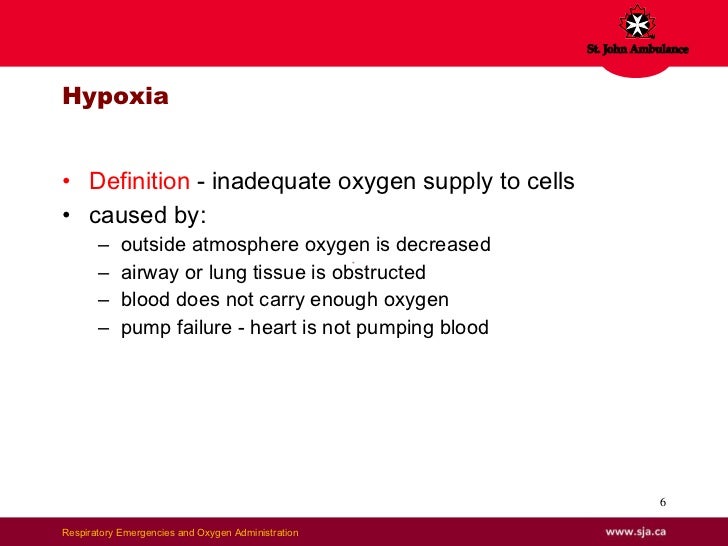 St. John Ambulance

Hypoxia

• Definition - inadequate oxygen supply to cells
• caused by:
– outside atmosphere oxygen is decreased
– airway or lung tissue is obstructed
– blood does not carry enough oxygen
– pump failure - heart is not pumping blood

6

Respiratory Emergencies and Oxygen Administration

www.sja.ca